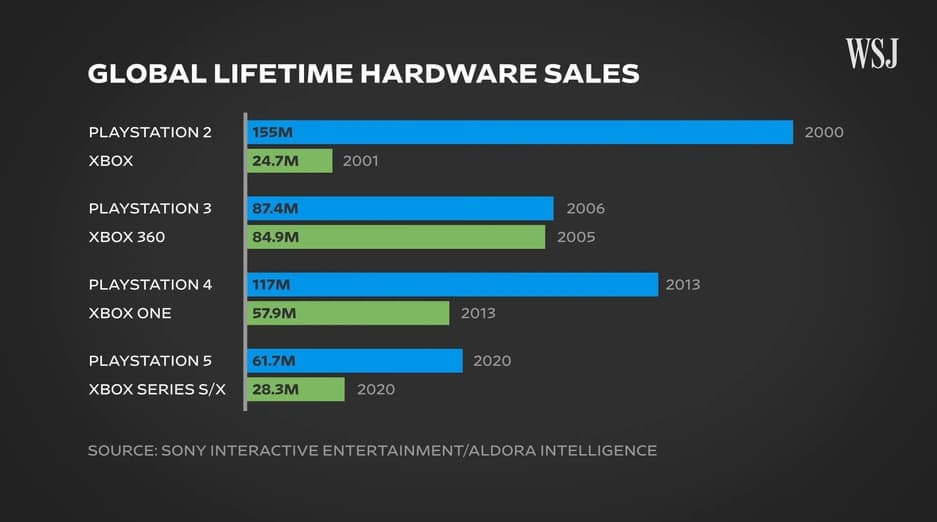 WSJ

GLOBAL LIFETIME HARDWARE SALES

PLAYSTATION 2 155M 2000
XBOX 24.7M 2001
PLAYSTATION 3 87.4M 2006
XBOX 360 84.9M 2005
PLAYSTATION 4 117M 2013
XBOX ONE 57.9M 2013
PLAYSTATION 5 61.7M 2020
XBOX SERIES S/X 28.3M 2020

SOURCE: SONY INTERACTIVE ENTERTAINMENT/ALDORA INTELLIGENCE